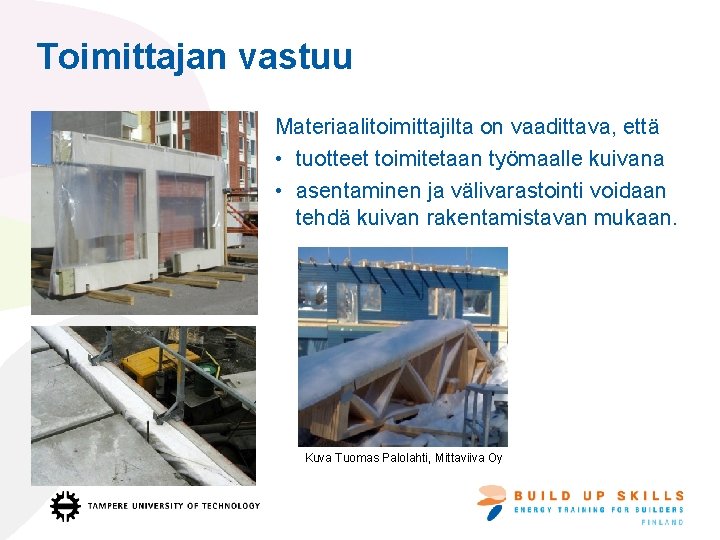 Toimittajan vastuu

Materiaalitoimittajilta on vaadittava, että
• tuotteet toimitetaan työmaalle kuivana
• asentaminen ja välivarastointi voidaan tehdä kuivan rakentamistavan mukaan.

Kuva Tuomas Palolahti, Mittaviiva Oy

TAMPERE UNIVERSITY OF TECHNOLOGY

BUILD UP SKILLS
ENERGY TRAINING FOR BUILDERS
FINLAND